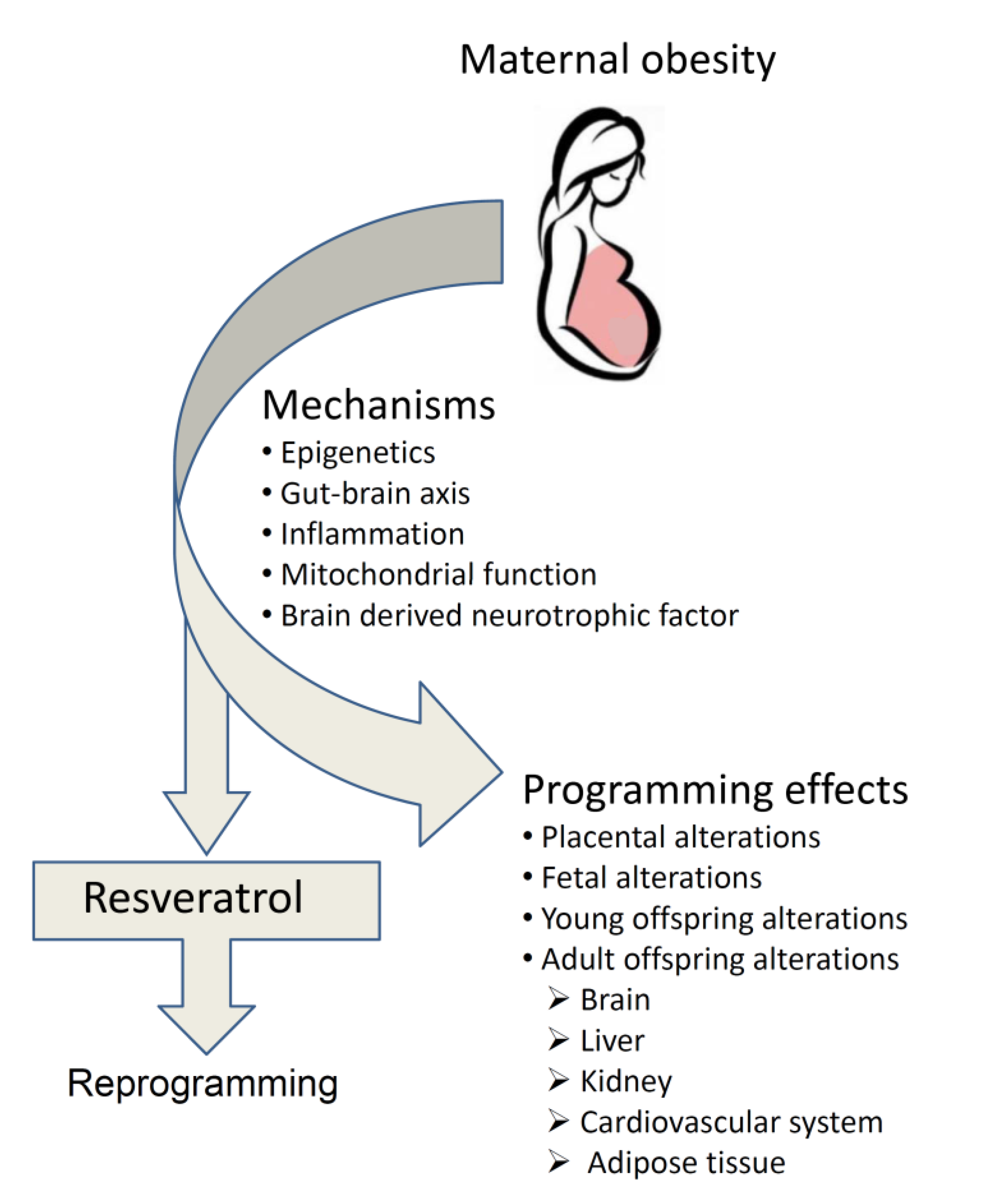 Maternal obesity

Mechanisms
• Epigenetics
• Gut-brain axis
• Inflammation
• Mitochondrial function
• Brain derived neurotrophic factor

Programming effects
• Placental alterations
• Fetal alterations
• Young offspring alterations
• Adult offspring alterations
➢ Brain
➢ Liver
➢ Kidney
➢ Cardiovascular system
➢ Adipose tissue

Resveratrol

Reprogramming